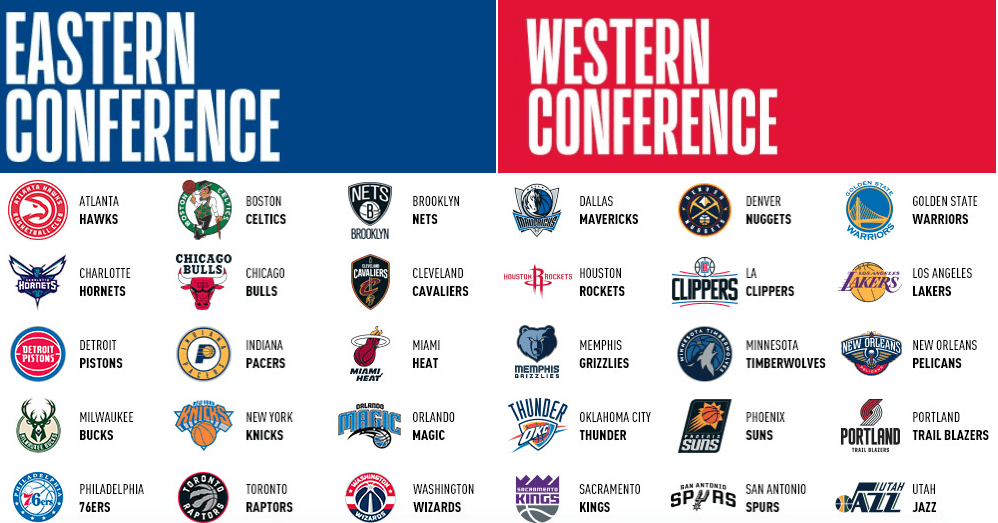 EASTERN CONFERENCE

ATLANTA HAWKS
BOSTON CELTICS
BROOKLYN NETS
CHARLOTTE HORNETS
CHICAGO BULLS
CLEVELAND CAVALIERS
DETROIT PISTONS
INDIANA PACERS
MIAMI HEAT
MILWAUKEE BUCKS
NEW YORK KNICKS
ORLANDO MAGIC
PHILADELPHIA 76ERS
TORONTO RAPTORS
WASHINGTON WIZARDS

WESTERN CONFERENCE

DALLAS MAVERICKS
DENVER NUGGETS
GOLDEN STATE WARRIORS
HOUSTON ROCKETS
LA CLIPPERS
LOS ANGELES LAKERS
MEMPHIS GRIZZLIES
MINNESOTA TIMBERWOLVES
NEW ORLEANS PELICANS
OKLAHOMA CITY THUNDER
PHOENIX SUNS
PORTLAND TRAIL BLAZERS
SACRAMENTO KINGS
SAN ANTONIO SPURS
UTAH JAZZ